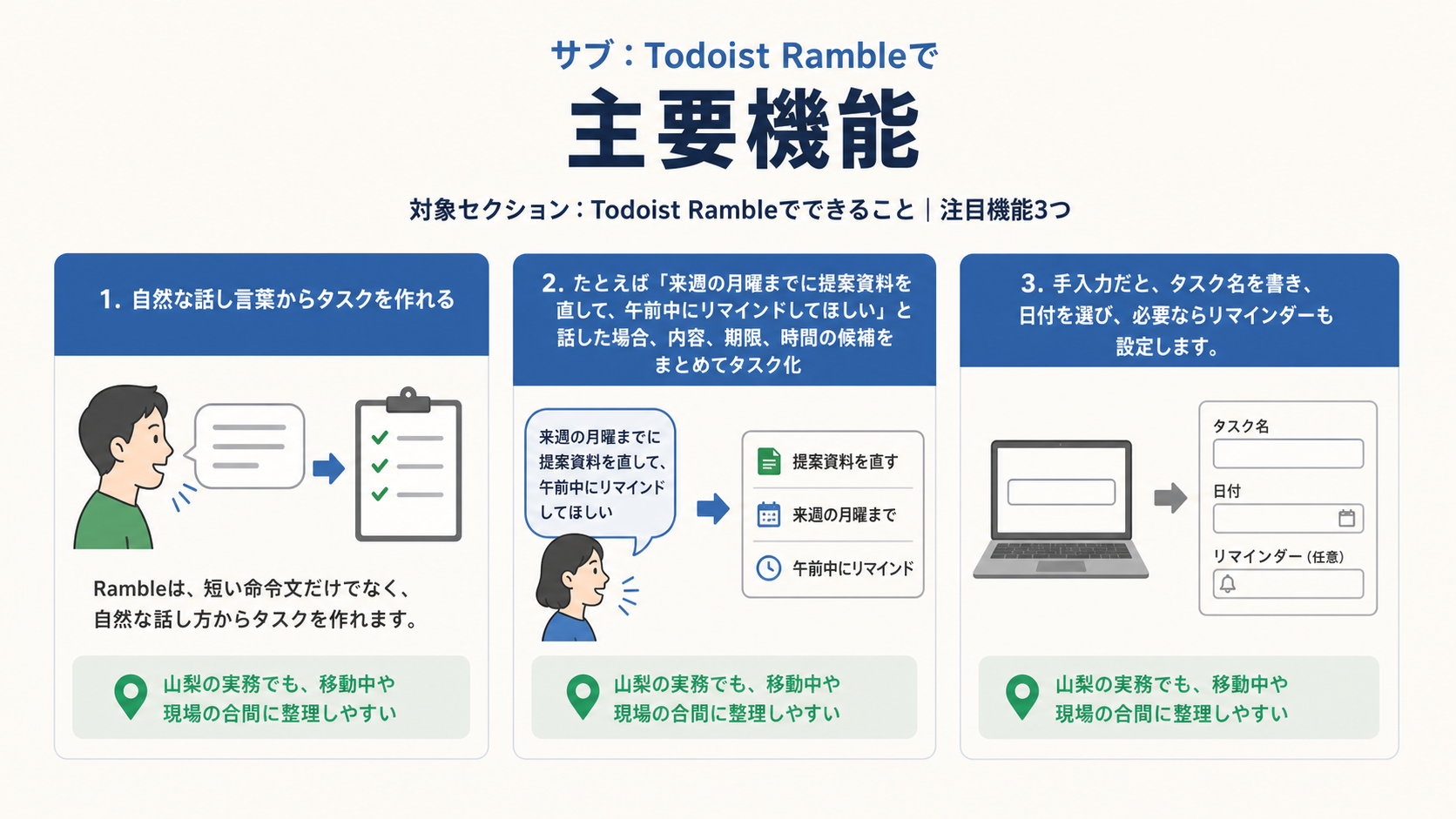 サブ：Todoist Rambleで

主要機能

対象セクション：Todoist Rambleでできること｜注目機能3つ

1. 自然な話し言葉からタスクを作れる

Rambleは、短い命令文だけでなく、自然な話し方からタスクを作れます。

山梨の実務でも、移動中や現場の合間に整理しやすい

2. たとえば「来週の月曜までに提案資料を直して、午前中にリマインドしてほしい」と話した場合、内容、期限、時間の候補をまとめてタスク化

来週の月曜までに提案資料を直して、午前中にリマインドしてほしい

提案資料を直す

来週の月曜まで

午前中にリマインド

山梨の実務でも、移動中や現場の合間に整理しやすい

3. 手入力だと、タスク名を書き、日付を選び、必要ならリマインダーも設定します。

タスク名

日付

リマインダー（任意）

山梨の実務でも、移動中や現場の合間に整理しやすい